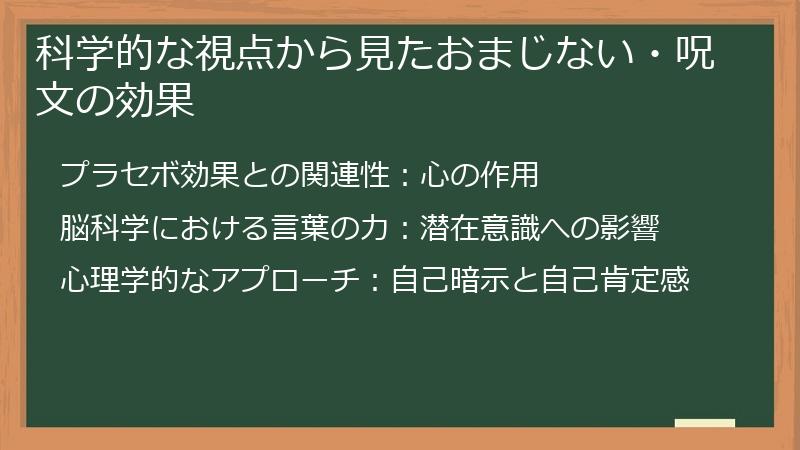 科学的な視点から見たおまじない・呪文の効果

プラセボ効果との関連性：心の作用

脳科学における言葉の力：潜在意識への影響

心理学的なアプローチ：自己暗示と自己肯定感